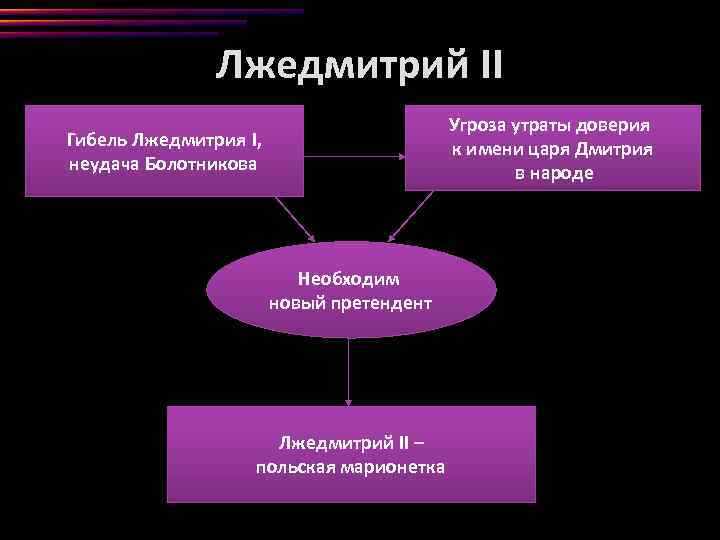 Лжедмитрий II

Гибель Лжедмитрия I, неудача Болотникова

Угроза утраты доверия к имени царя Дмитрия в народе

Необходим новый претендент

Лжедмитрий II – польская марионетка